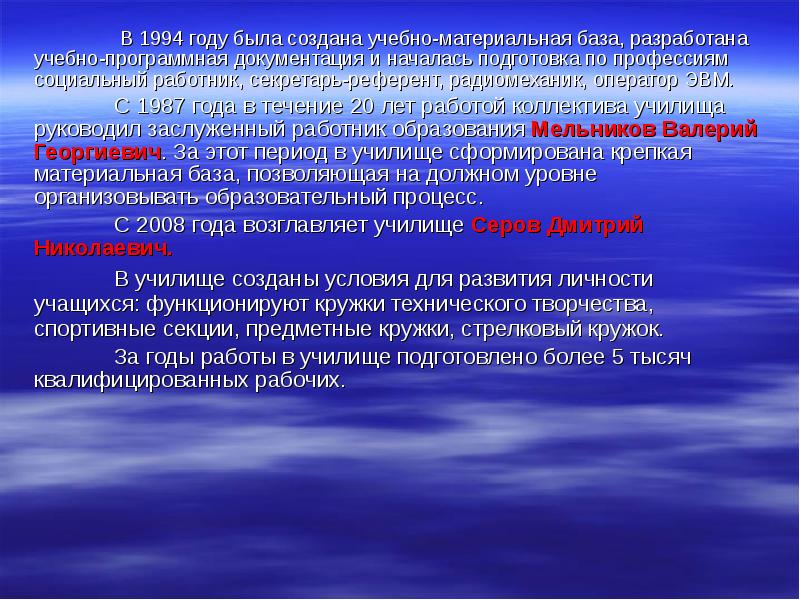 В 1994 году была создана учебно-материальная база, разработана учебно-программная документация и началась подготовка по профессиям социальный работник, секретарь-референт, радиомеханик, оператор ЭВМ.

С 1987 года в течение 20 лет работой коллектива училища руководил заслуженный работник образования Мельников Валерий Георгиевич. За этот период в училище сформирована крепкая материальная база, позволяющая на должном уровне организовывать образовательный процесс.

С 2008 года возглавляет училище Серов Дмитрий Николаевич.

В училище созданы условия для развития личности учащихся: функционируют кружки технического творчества, спортивные секции, предметные кружки, стрелковый кружок.

За годы работы в училище подготовлено более 5 тысяч квалифицированных рабочих.